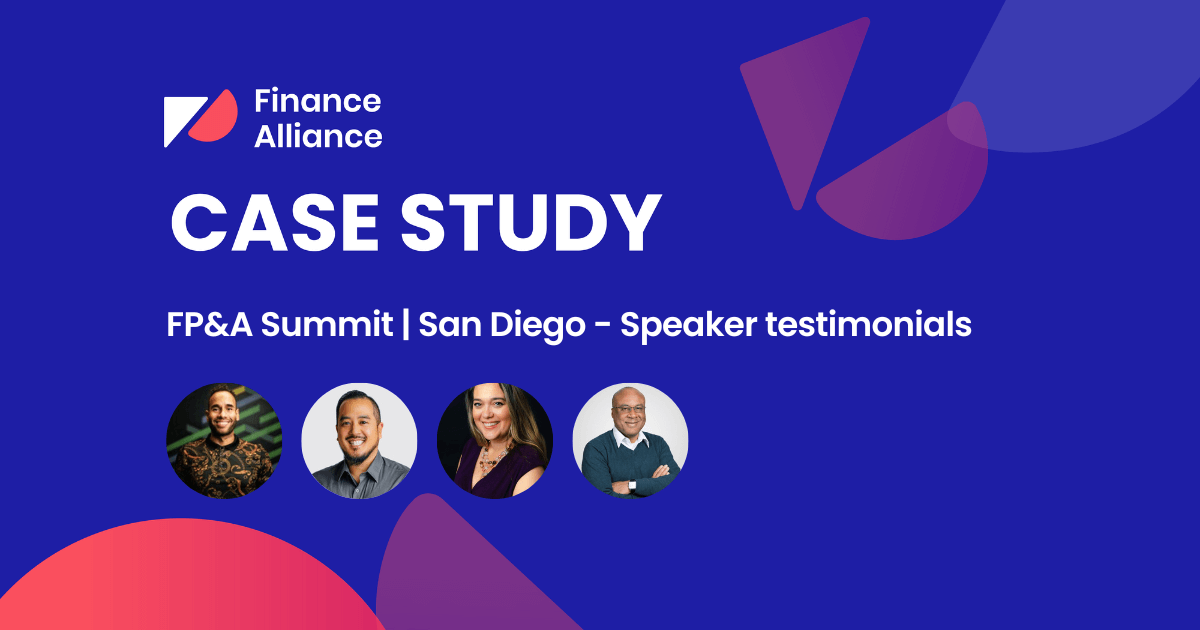 Finance Alliance

CASE STUDY

FP&A Summit | San Diego - Speaker testimonials